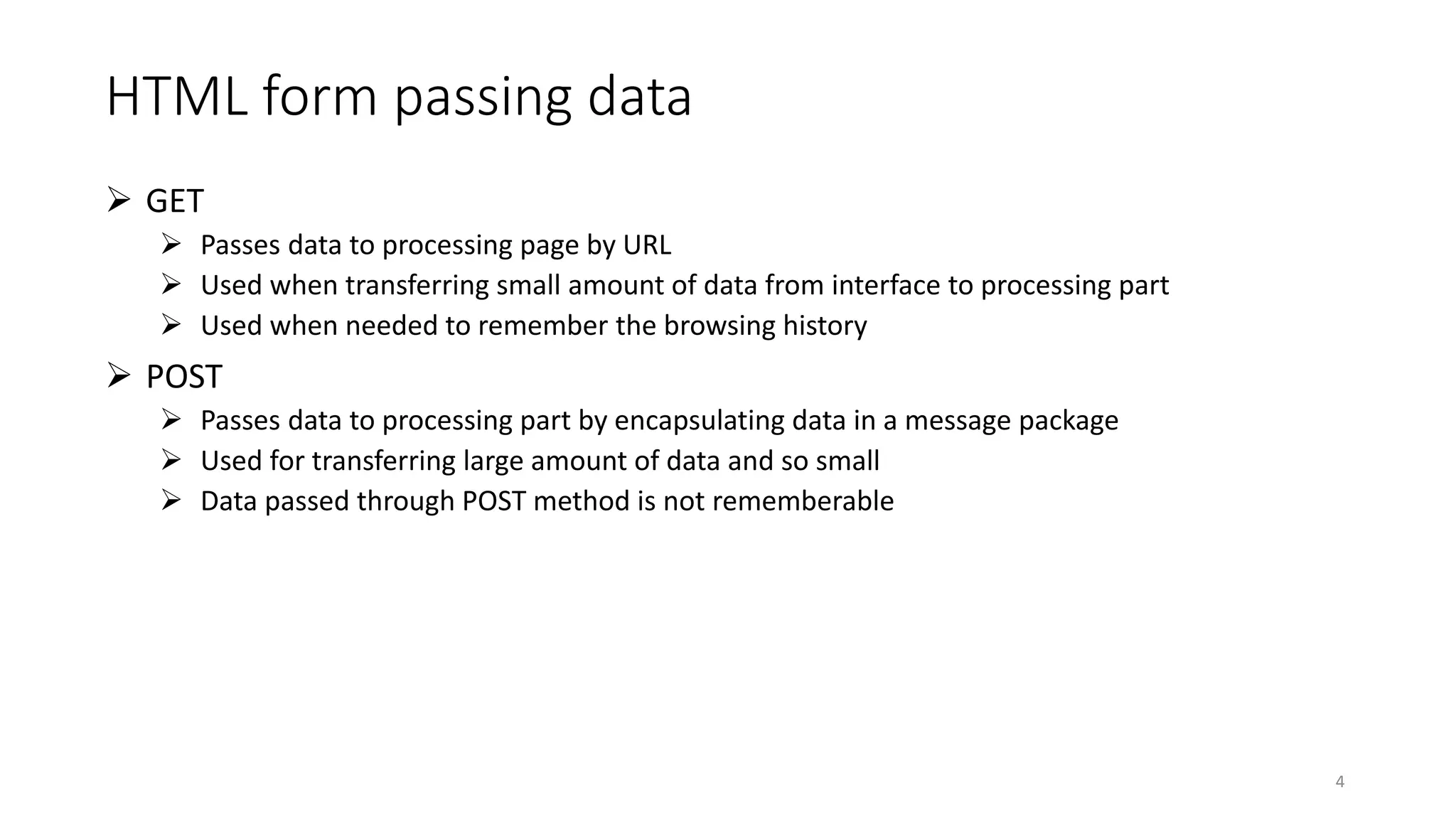 HTML form passing data

➢ GET
➢ Passes data to processing page by URL
➢ Used when transferring small amount of data from interface to processing part
➢ Used when needed to remember the browsing history

➢ POST
➢ Passes data to processing part by encapsulating data in a message package
➢ Used for transferring large amount of data and so small
➢ Data passed through POST method is not rememberable

4